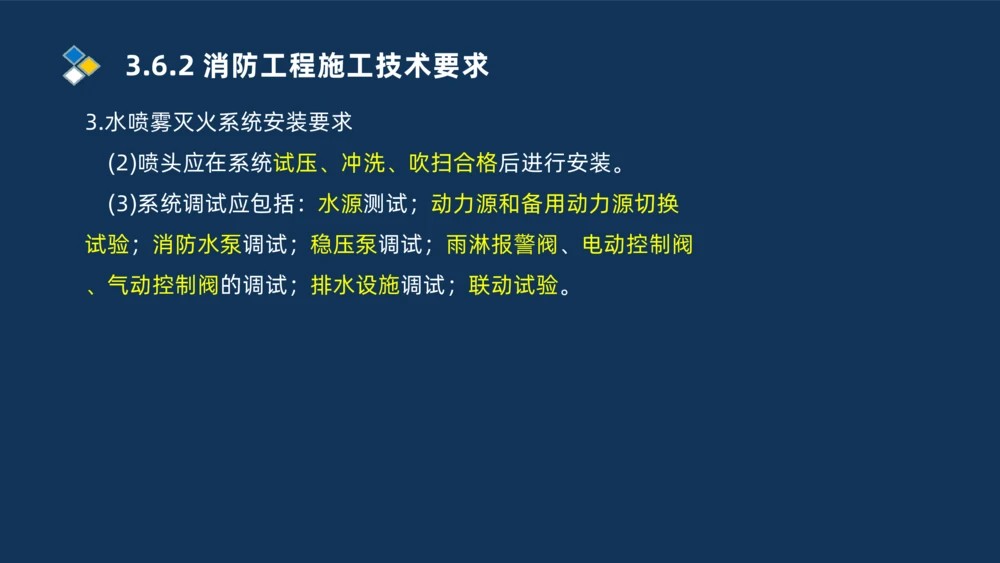 3.6.2 消防工程施工技术要求

3.水喷雾灭火系统安装要求

(2)喷头应在系统试压、冲洗、吹扫合格后进行安装。

(3)系统调试应包括：水源测试；动力源和备用动力源切换试验；消防水泵调试；稳压泵调试；雨淋报警阀、电动控制阀、气动控制阀的调试；排水设施调试；联动试验。